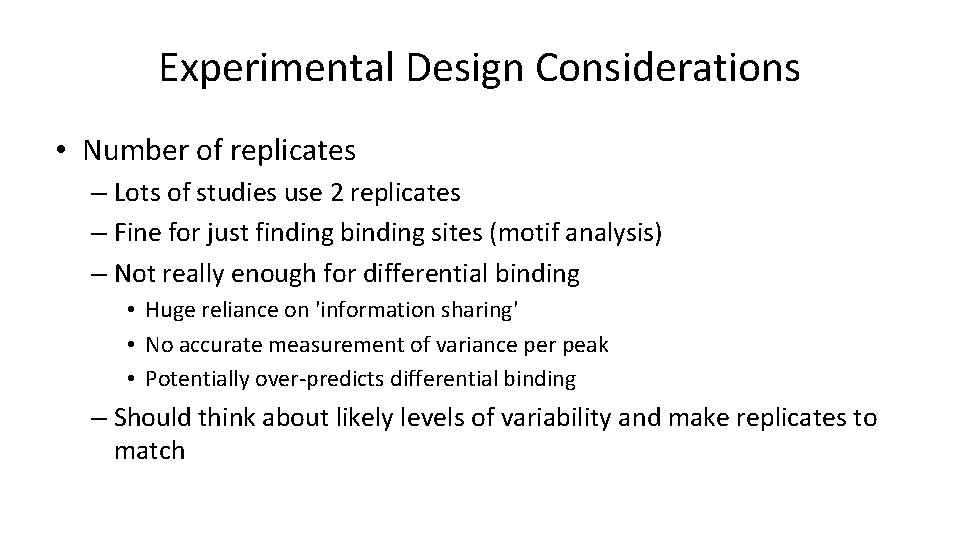 Experimental Design Considerations

• Number of replicates
– Lots of studies use 2 replicates
– Fine for just finding binding sites (motif analysis)
– Not really enough for differential binding
• Huge reliance on 'information sharing'
• No accurate measurement of variance per peak
• Potentially over-predicts differential binding
– Should think about likely levels of variability and make replicates to match